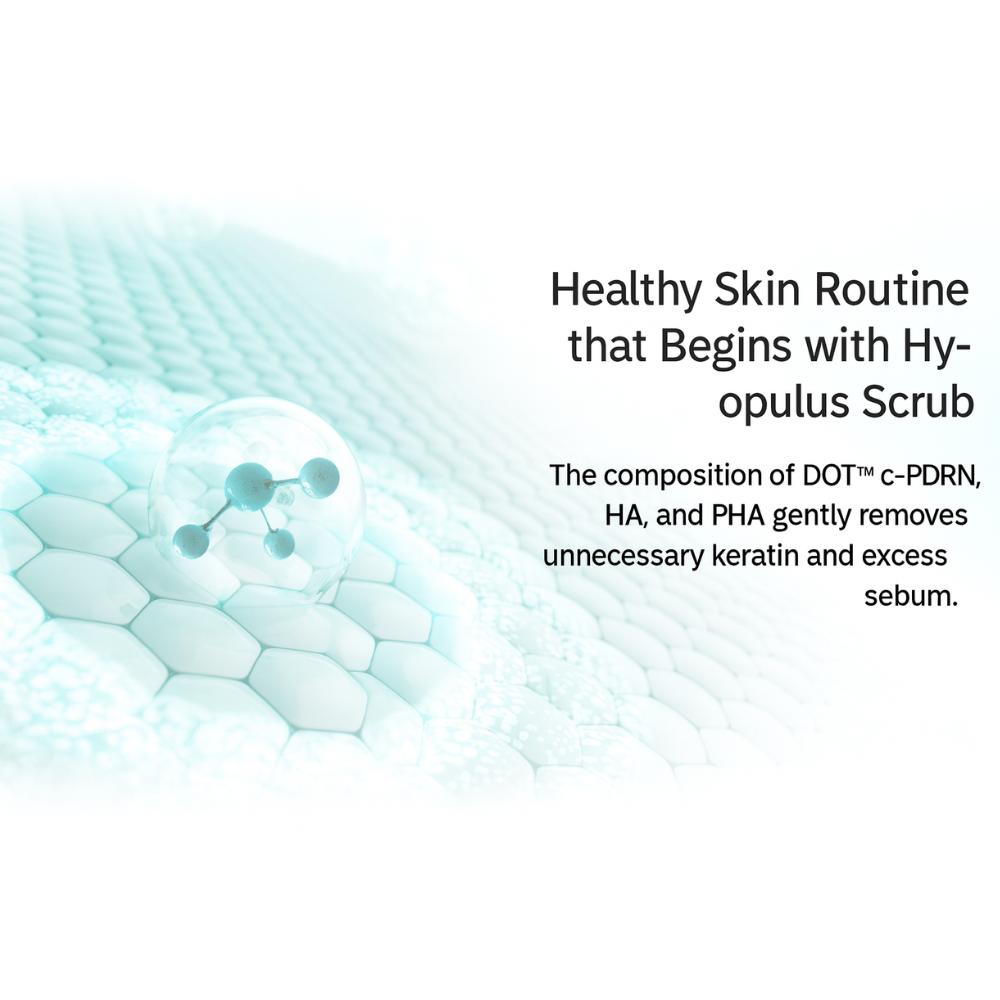 Healthy Skin Routine that Begins with Hyopulus Scrub

The composition of DOT™ c-PDRN, HA, and PHA gently removes unnecessary keratin and excess sebum.